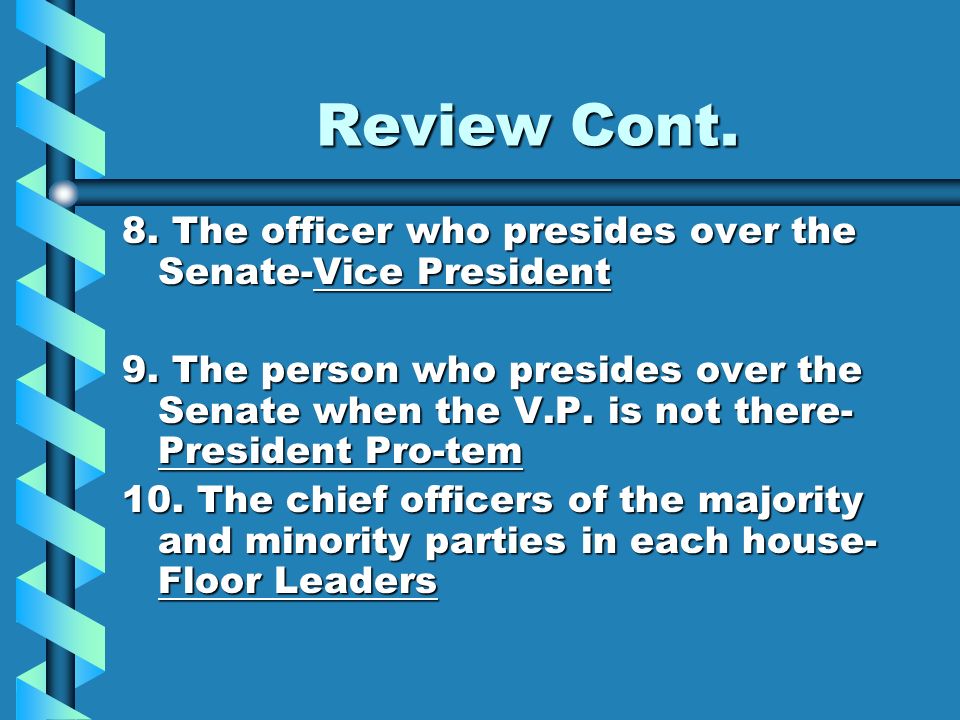 Review Cont.

8. The officer who presides over the Senate-Vice President

9. The person who presides over the Senate when the V.P. is not there-President Pro-tem

10. The chief officers of the majority and minority parties in each house-Floor Leaders